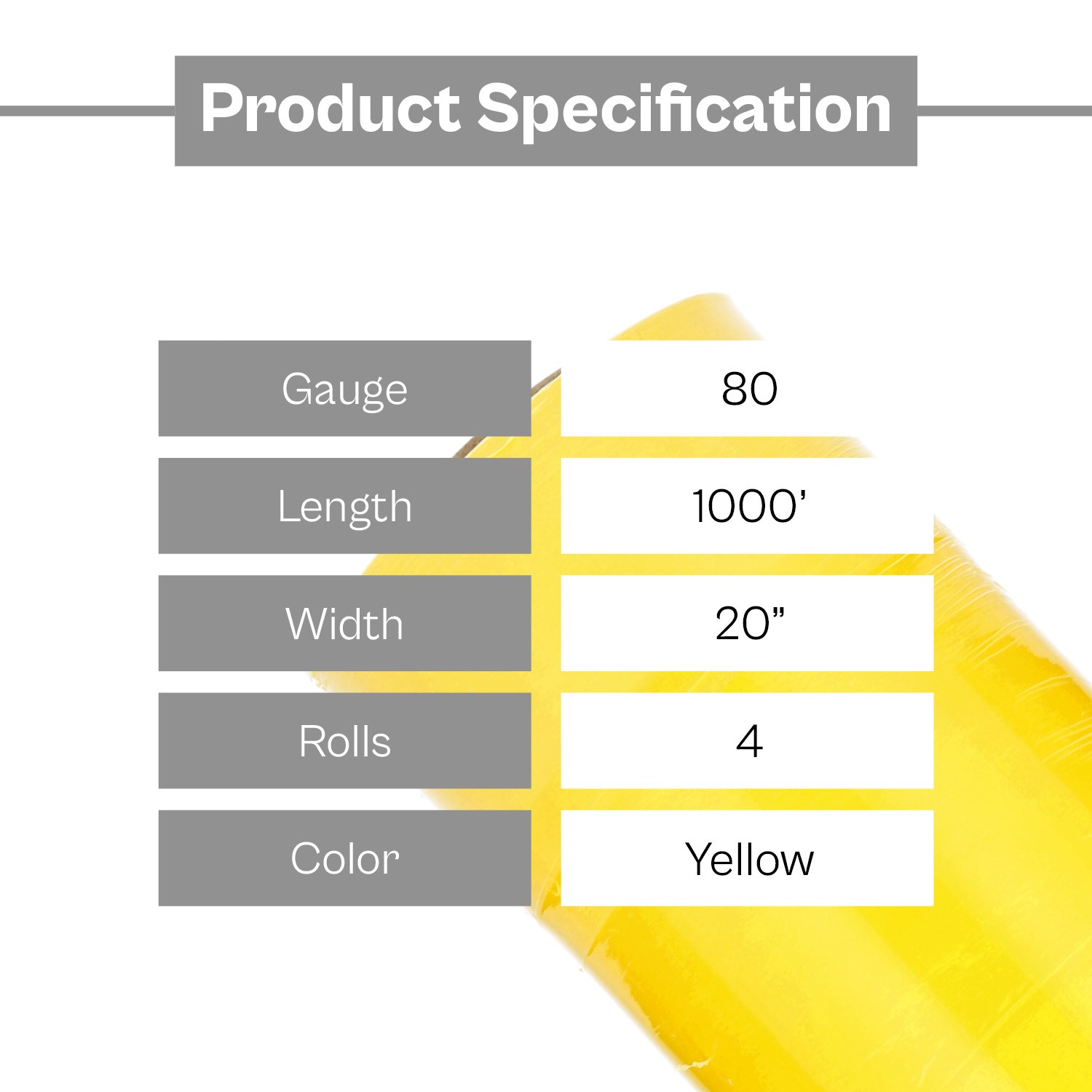 Product Specification

| Gauge | 80 |
|---|---|
| Length | 1000’ |
| Width | 20” |
| Rolls | 4 |
| Color | Yellow |